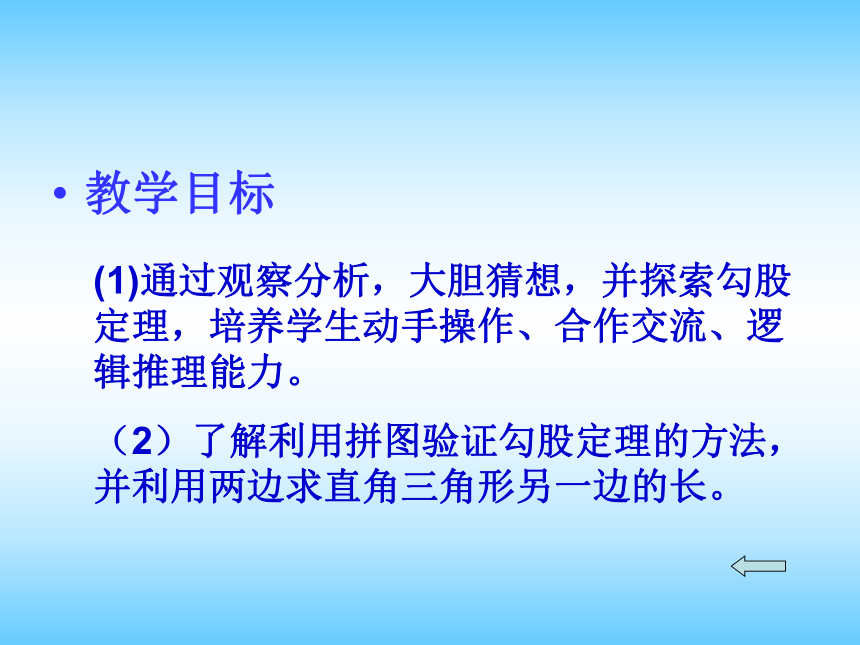 • 教学目标

(1)通过观察分析，大胆猜想，并探索勾股定理，培养学生动手操作、合作交流、逻辑推理能力。

（2）了解利用拼图验证勾股定理的方法，并利用两边求直角三角形另一边的长。